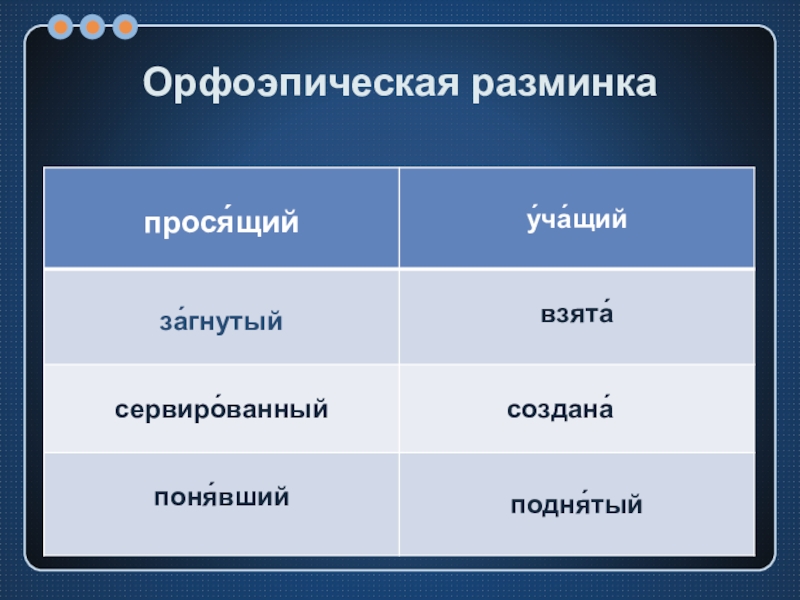 Орфоэпическая разминка

| прося́щий | у́ча́щий |
|---|---|
| за́гнутый | взята́ |
| сервиро́ванный | создана́ |
| поня́вший | подня́тый |